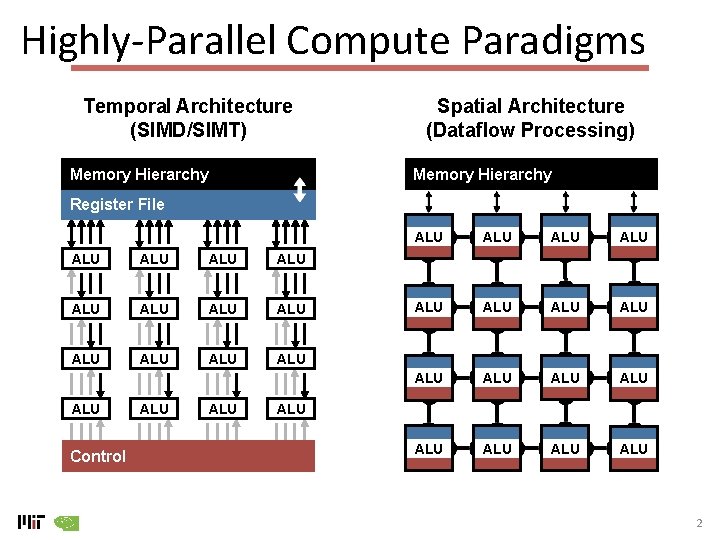 Highly-Parallel Compute Paradigms

Temporal Architecture
(SIMD/SIMT)

Memory Hierarchy
Register File

ALU ALU ALU ALU
ALU ALU ALU ALU
ALU ALU ALU ALU
ALU ALU ALU ALU

Control

Spatial Architecture
(Dataflow Processing)

Memory Hierarchy

ALU ALU ALU ALU
ALU ALU ALU ALU
ALU ALU ALU ALU
ALU ALU ALU ALU

MIT

2